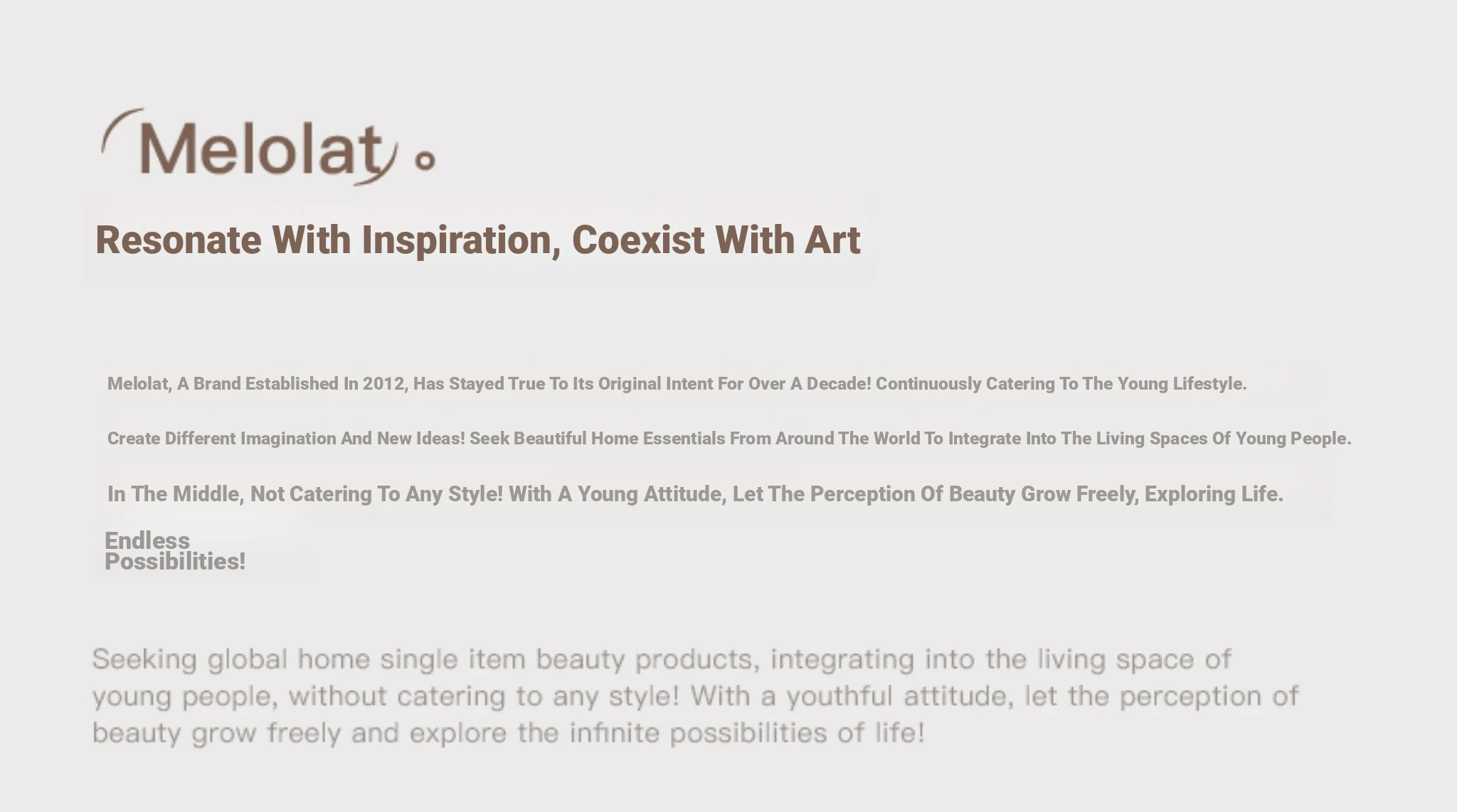 Melolat

Resonate With Inspiration, Coexist With Art

Melolat, A Brand Established In 2012, Has Stayed True To Its Original Intent For Over A Decade! Continuously Catering To The Young Lifestyle.

Create Different Imagination And New Ideas! Seek Beautiful Home Essentials From Around The World To Integrate Into The Living Spaces Of Young People.

In The Middle, Not Catering To Any Style! With A Young Attitude, Let The Perception Of Beauty Grow Freely, Exploring Life.

Endless Possibilities!

Seeking global home single item beauty products, integrating into the living space of young people, without catering to any style! With a youthful attitude, let the perception of beauty grow freely and explore the infinite possibilities of life!